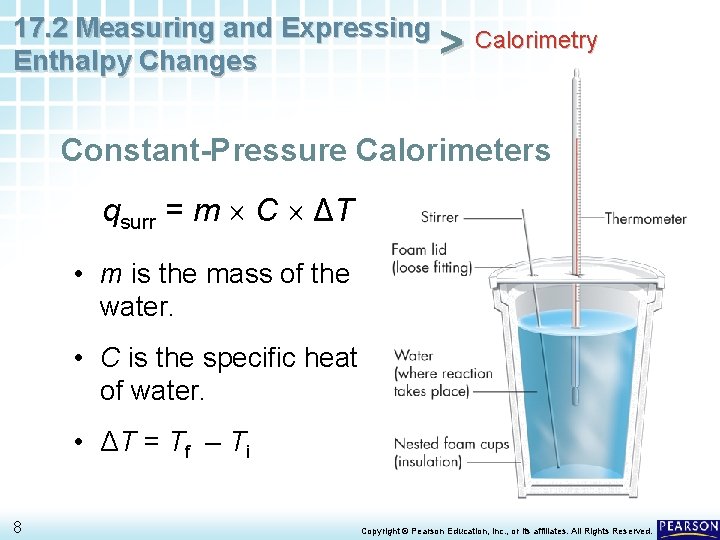 17.2 Measuring and Expressing Enthalpy Changes > Calorimetry

Constant-Pressure Calorimeters

$q_{surr} = m \times C \times \Delta T$

• $m$ is the mass of the water.

• $C$ is the specific heat of water.

• $\Delta T = T_f - T_i$

Stirrer
Thermometer
Foam lid (loose fitting)
Water (where reaction takes place)
Nested foam cups (insulation)

8

Copyright © Pearson Education, Inc., or its affiliates. All Rights Reserved.
PEARSON